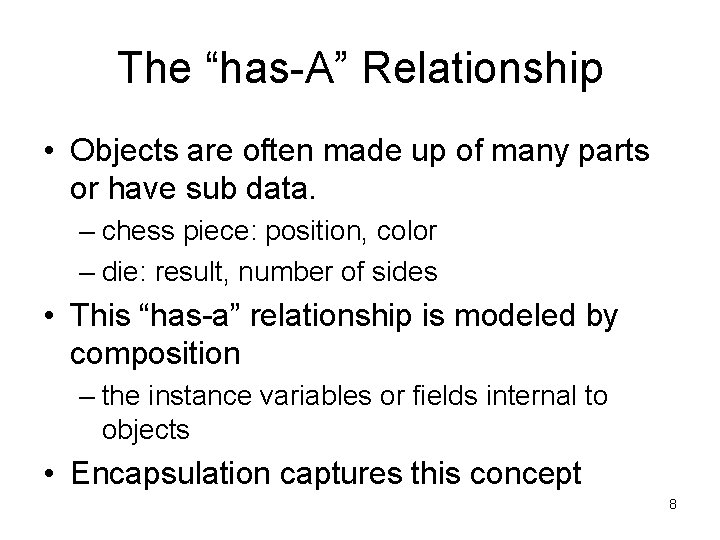 The “has-A” Relationship

• Objects are often made up of many parts or have sub data.
– chess piece: position, color
– die: result, number of sides

• This “has-a” relationship is modeled by composition
– the instance variables or fields internal to objects

• Encapsulation captures this concept

8